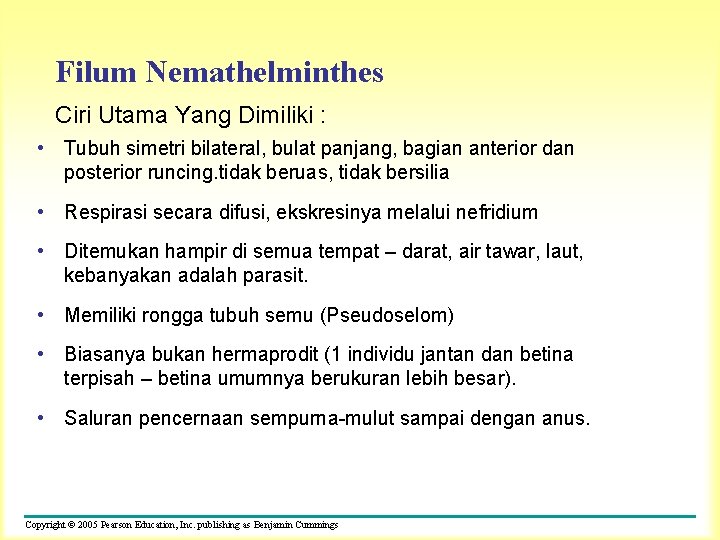 Filum Nemathelminthes

Ciri Utama Yang Dimiliki :

• Tubuh simetri bilateral, bulat panjang, bagian anterior dan posterior runcing.tidak beruas, tidak bersilia

• Respirasi secara difusi, ekskresinya melalui nefridium

• Ditemukan hampir di semua tempat – darat, air tawar, laut, kebanyakan adalah parasit.

• Memiliki rongga tubuh semu (Pseudoselom)

• Biasanya bukan hermaprodit (1 individu jantan dan betina terpisah – betina umumnya berukuran lebih besar).

• Saluran pencernaan sempurna-mulut sampai dengan anus.

Copyright © 2005 Pearson Education, Inc. publishing as Benjamin Cummings